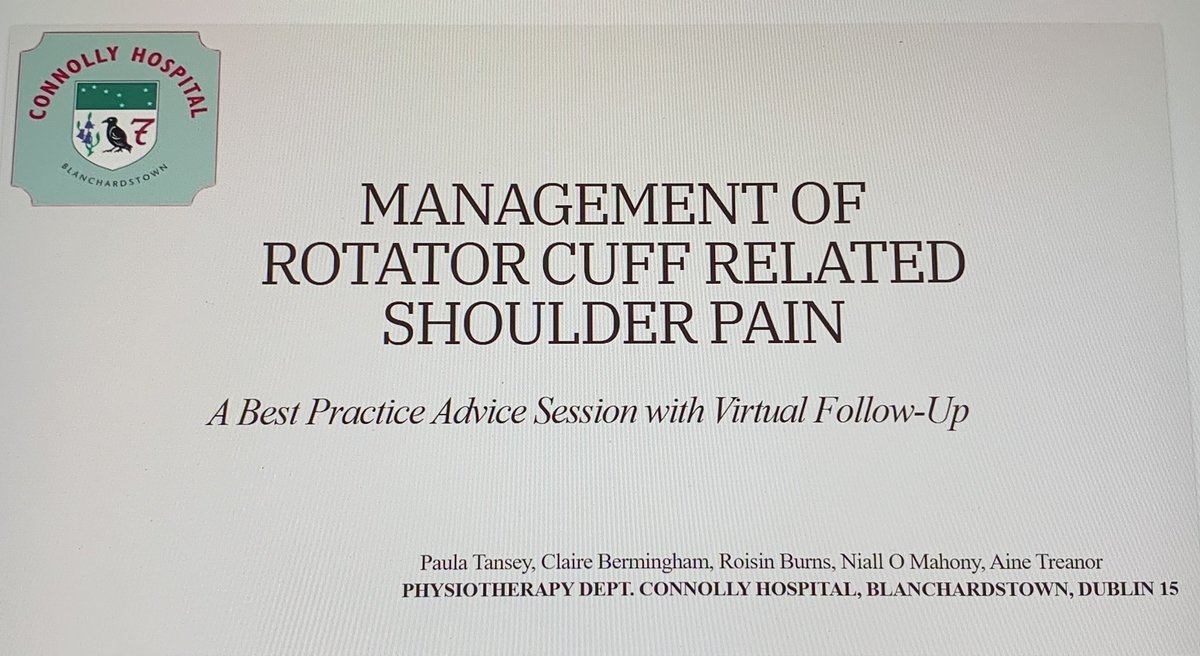 CONNOLLY HOSPITAL
BLANCHARDSTOWN

MANAGEMENT OF ROTATOR CUFF RELATED SHOULDER PAIN

A Best Practice Advice Session with Virtual Follow-Up

Paula Tansey, Claire Bermingham, Roisin Burns, Niall O Mahony, Aine Treanor
PHYSIOTHERAPY DEPT. CONNOLLY HOSPITAL, BLANCHARDSTOWN, DUBLIN 15